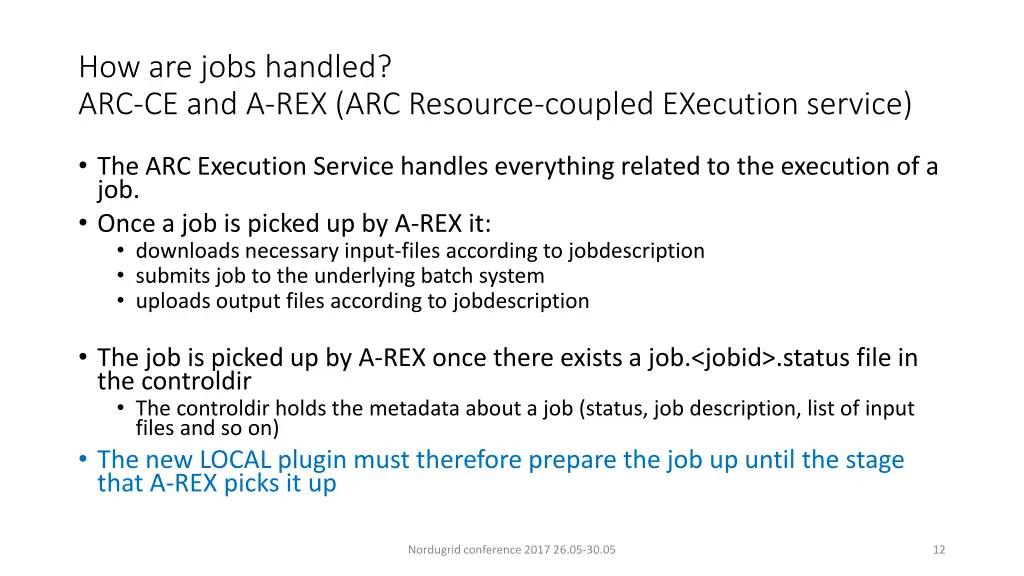 How are jobs handled?
ARC-CE and A-REX (ARC Resource-coupled EXecution service)

• The ARC Execution Service handles everything related to the execution of a job.
• Once a job is picked up by A-REX it:
  • downloads necessary input-files according to jobdescription
  • submits job to the underlying batch system
  • uploads output files according to jobdescription

• The job is picked up by A-REX once there exists a job.<jobid>.status file in the controldir
  • The controldir holds the metadata about a job (status, job description, list of input files and so on)
• The new LOCAL plugin must therefore prepare the job up until the stage that A-REX picks it up

Nordugrid conference 2017 26.05-30.05

12